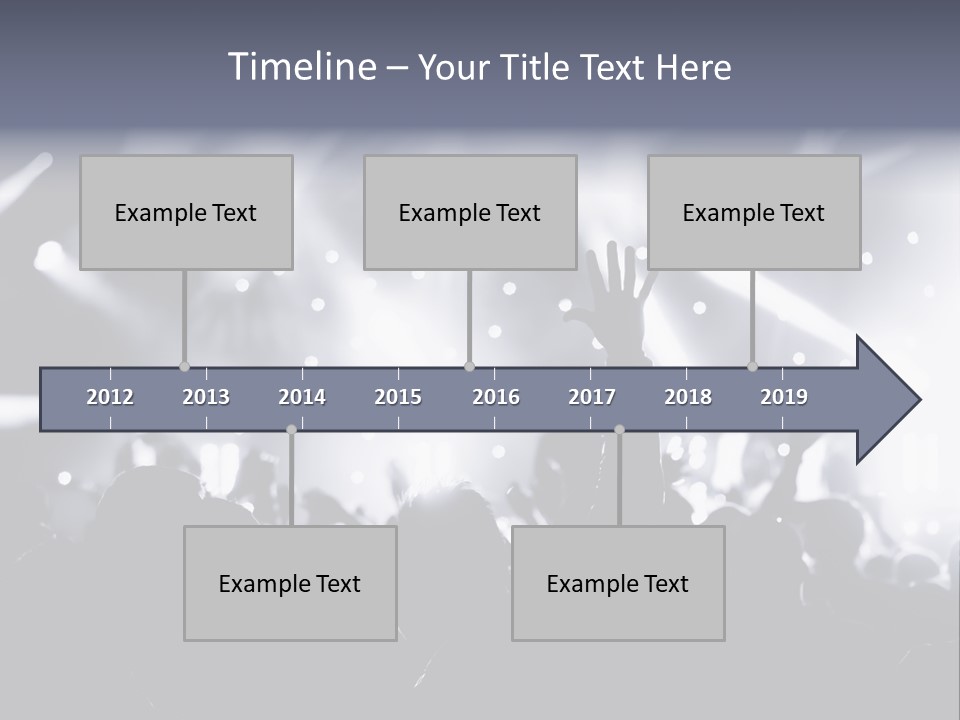 Timeline – Your Title Text Here

Example Text

Example Text

Example Text

2012 2013 2014 2015 2016 2017 2018 2019

Example Text

Example Text